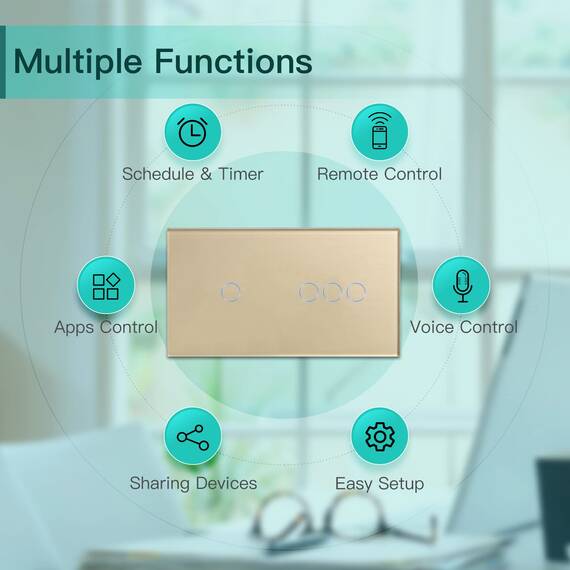 Multiple Functions

Schedule & Timer

Remote Control

Apps Control

Voice Control

Sharing Devices

Easy Setup